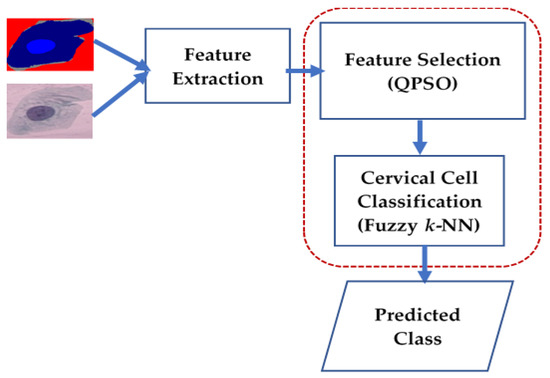 Feature Extraction

Feature Selection (QPSO)

Cervical Cell Classification (Fuzzy $k$-NN)

Predicted Class